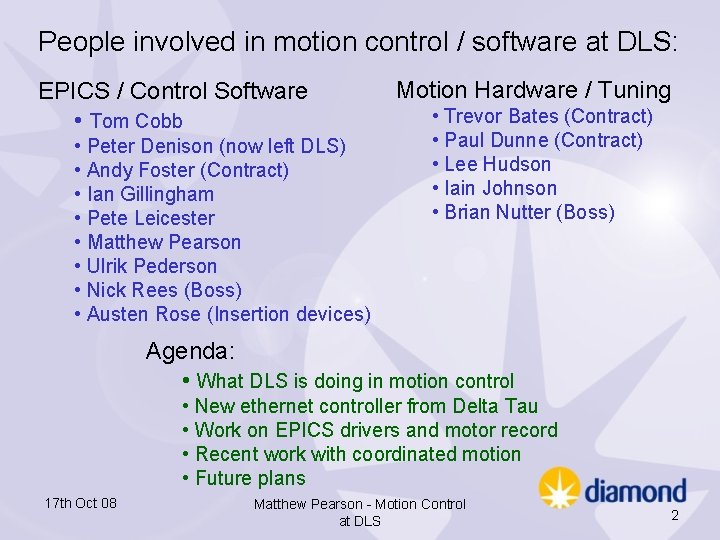 People involved in motion control / software at DLS:

EPICS / Control Software
• Tom Cobb
• Peter Denison (now left DLS)
• Andy Foster (Contract)
• Ian Gillingham
• Pete Leicester
• Matthew Pearson
• Ulrik Pederson
• Nick Rees (Boss)
• Austen Rose (Insertion devices)

Motion Hardware / Tuning
• Trevor Bates (Contract)
• Paul Dunne (Contract)
• Lee Hudson
• Iain Johnson
• Brian Nutter (Boss)

Agenda:
• What DLS is doing in motion control
• New ethernet controller from Delta Tau
• Work on EPICS drivers and motor record
• Recent work with coordinated motion
• Future plans

17th Oct 08

Matthew Pearson - Motion Control at DLS

diamond

2